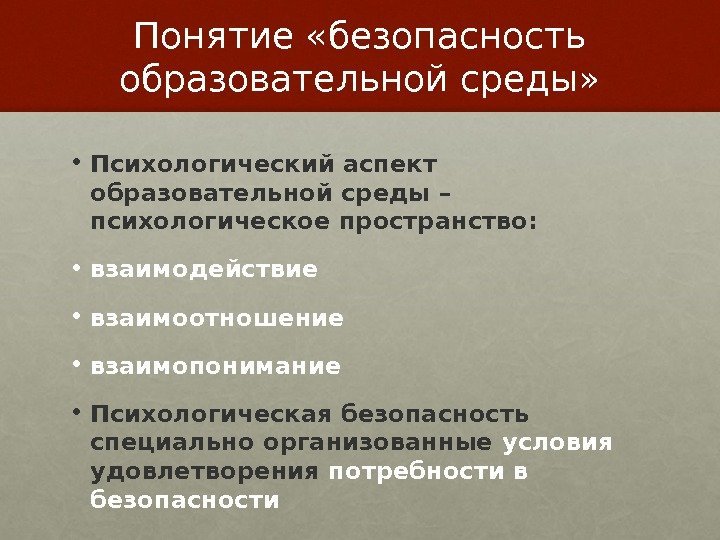 Понятие «безопасность образовательной среды»

• Психологический аспект образовательной среды – психологическое пространство:

• взаимодействие

• взаимоотношение

• взаимопонимание

• Психологическая безопасность специально организованные условия удовлетворения потребности в безопасности